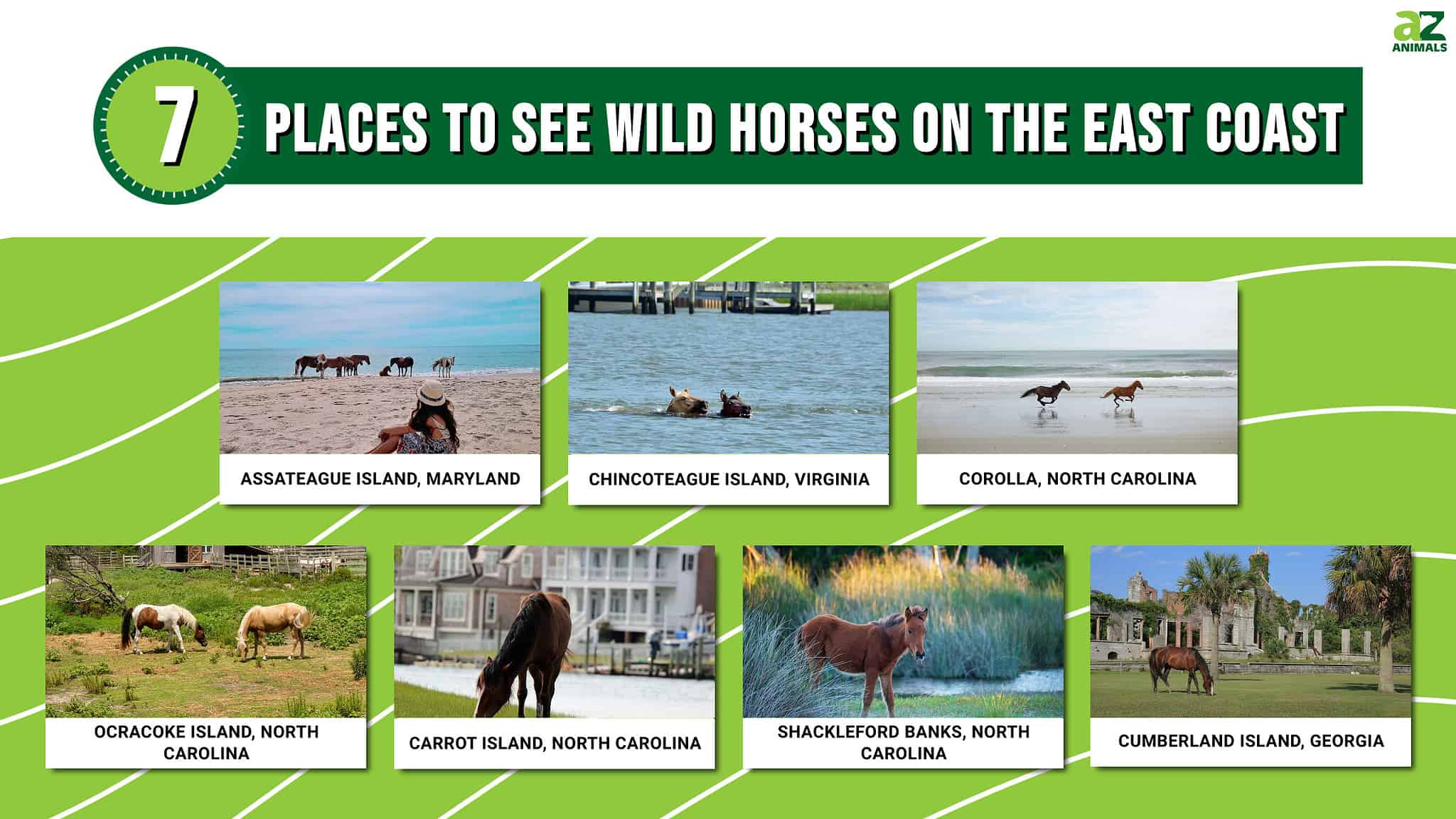 aZ ANIMALS

7 PLACES TO SEE WILD HORSES ON THE EAST COAST

ASSATEAGUE ISLAND, MARYLAND

CHINCOTEAGUE ISLAND, VIRGINIA

COROLLA, NORTH CAROLINA

OCRACOKE ISLAND, NORTH CAROLINA

CARROT ISLAND, NORTH CAROLINA

SHACKLEFORD BANKS, NORTH CAROLINA

CUMBERLAND ISLAND, GEORGIA